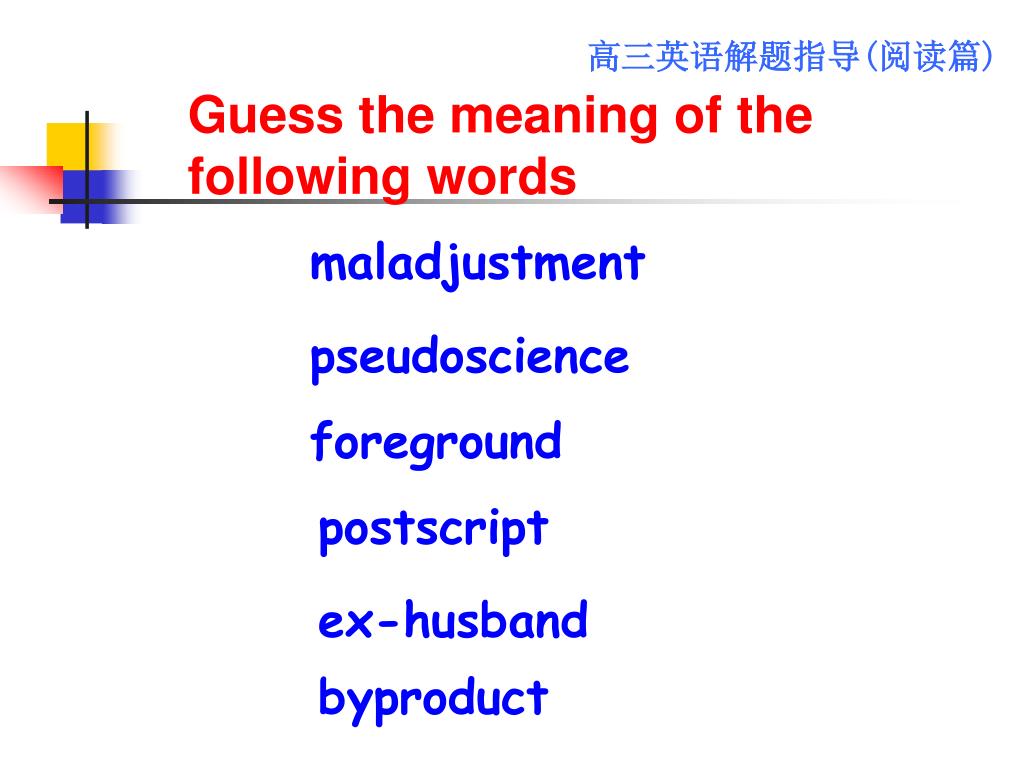 高三英语解题指导(阅读篇)

Guess the meaning of the following words

maladjustment

pseudoscience

foreground

postscript

ex-husband

byproduct